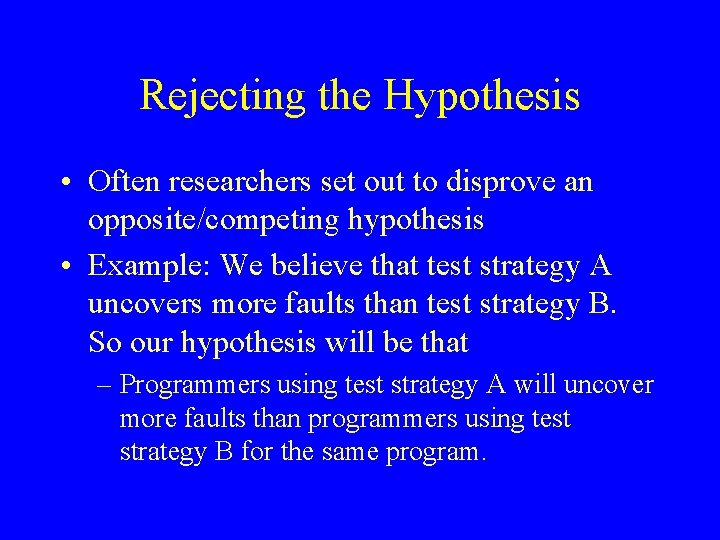 Rejecting the Hypothesis

• Often researchers set out to disprove an opposite/competing hypothesis

• Example: We believe that test strategy A uncovers more faults than test strategy B. So our hypothesis will be that

– Programmers using test strategy A will uncover more faults than programmers using test strategy B for the same program.